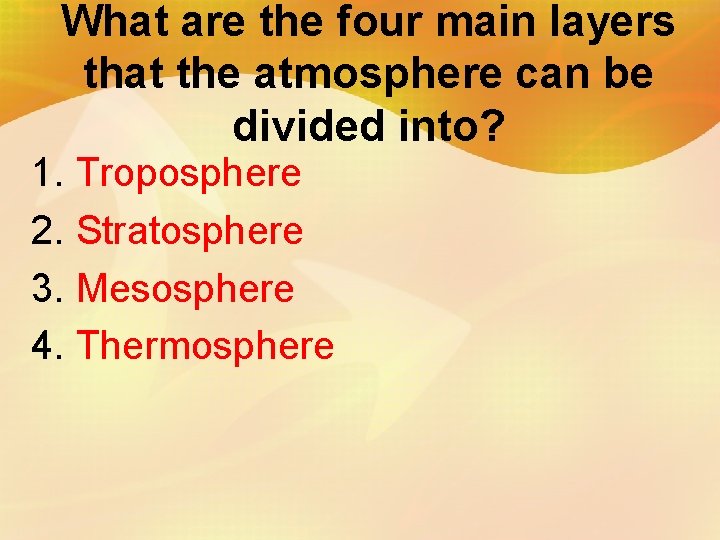 What are the four main layers that the atmosphere can be divided into?

1. Troposphere
2. Stratosphere
3. Mesosphere
4. Thermosphere